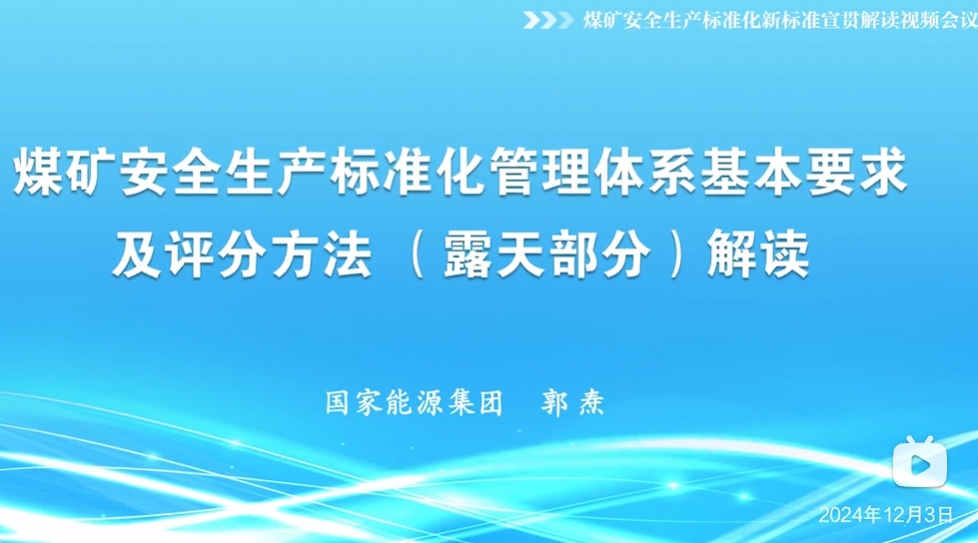 煤矿安全生产标准化新标准宣贯解读视频会议

煤矿安全生产标准化管理体系基本要求及评分方法（露天部分）解读

国家能源集团　郭焘

2024年12月3日